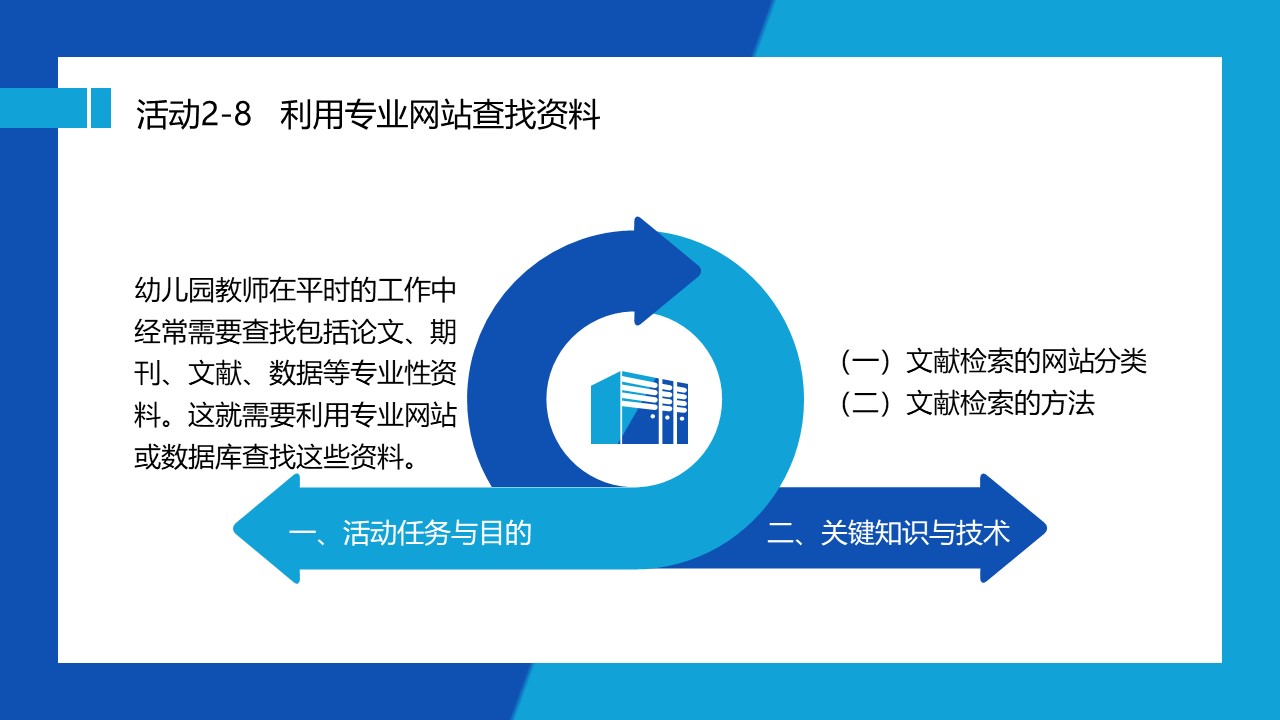 活动2-8　利用专业网站查找资料

幼儿园教师在平时的工作中经常需要查找包括论文、期刊、文献、数据等专业性资料。这就需要利用专业网站或数据库查找这些资料。

（一）文献检索的网站分类
（二）文献检索的方法

一、活动任务与目的

二、关键知识与技术